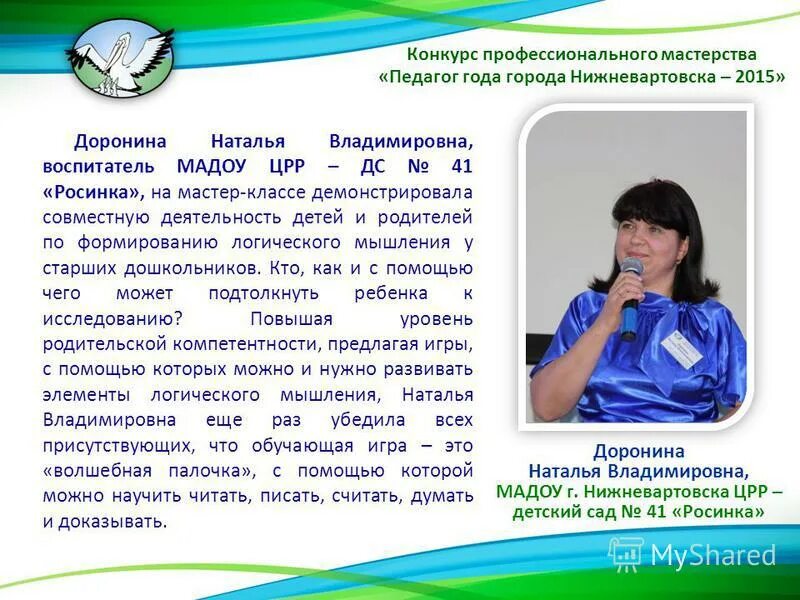 Конкурс профессионального мастерства
«Педагог года города Нижневартовска – 2015»

Доронина Наталья Владимировна, воспитатель МАДОУ ЦРР – ДС № 41 «Росинка», на мастер-классе демонстрировала совместную деятельность детей и родителей по формированию логического мышления у старших дошкольников. Кто, как и с помощью чего может подтолкнуть ребенка к исследованию? Повышая уровень родительской компетентности, предлагая игры, с помощью которых можно и нужно развивать элементы логического мышления, Наталья Владимировна еще раз убедила всех присутствующих, что обучающая игра – это «волшебная палочка», с помощью которой можно научить читать, писать, считать, думать и доказывать.

Доронина
Наталья Владимировна,
МАДОУ г. Нижневартовска ЦРР – детский сад № 41 «Росинка»

MyShared